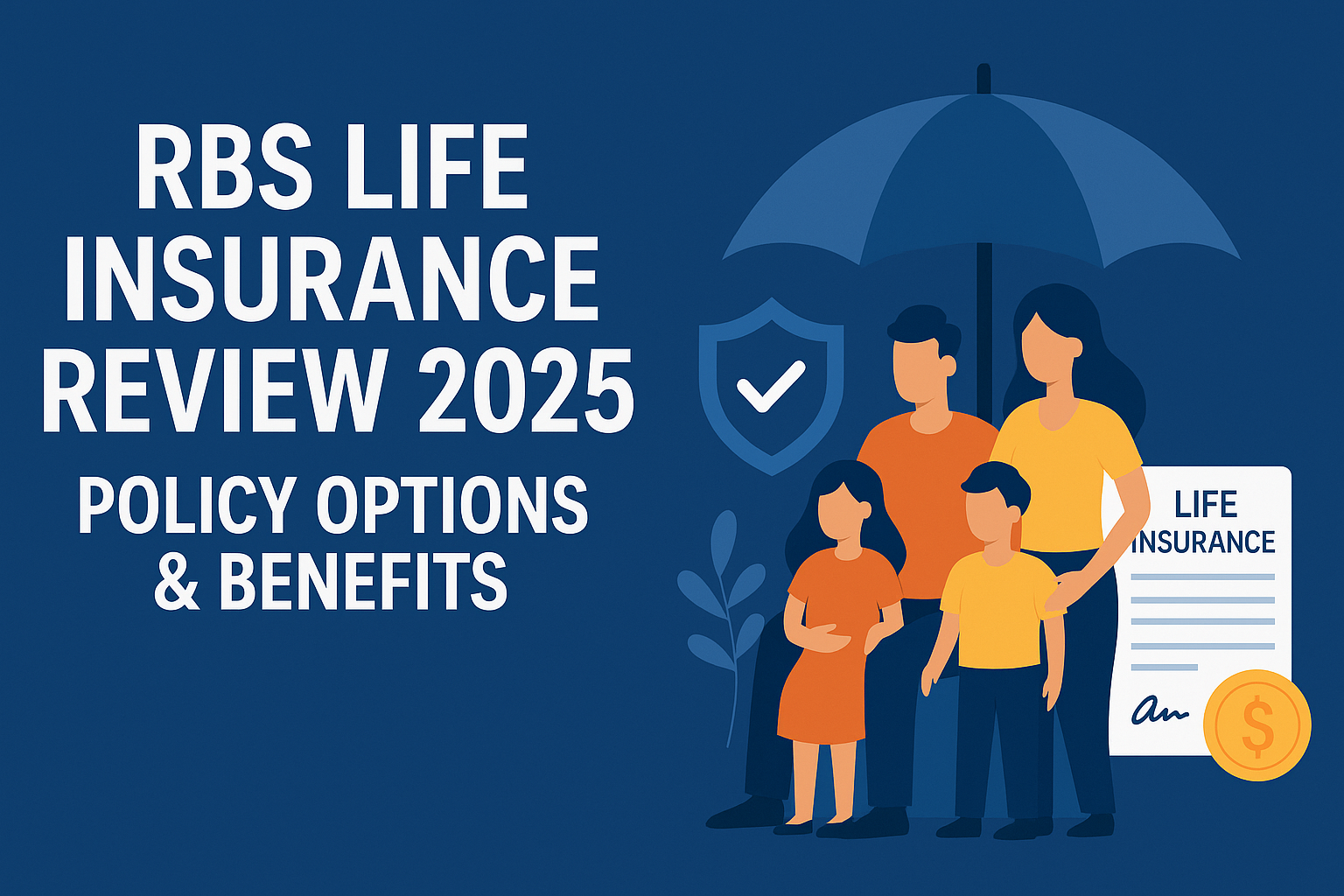 RBS LIFE INSURANCE REVIEW 2025

POLICY OPTIONS & BENEFITS

LIFE INSURANCE

$